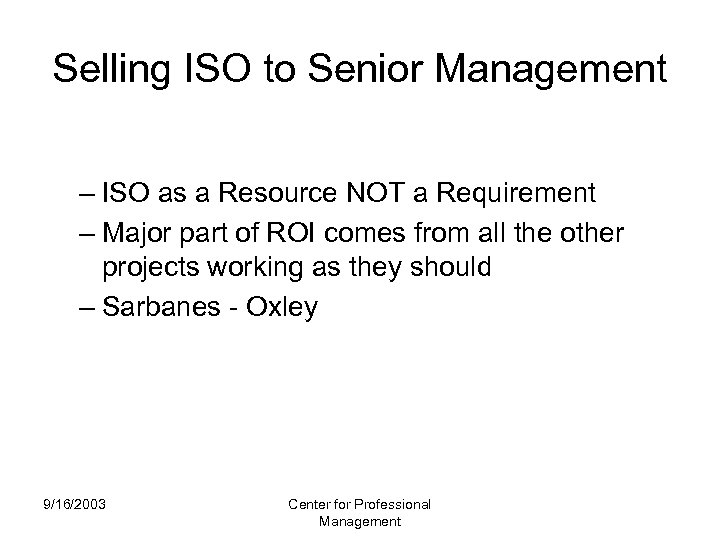 Selling ISO to Senior Management

– ISO as a Resource NOT a Requirement
– Major part of ROI comes from all the other projects working as they should
– Sarbanes - Oxley

9/16/2003

Center for Professional Management